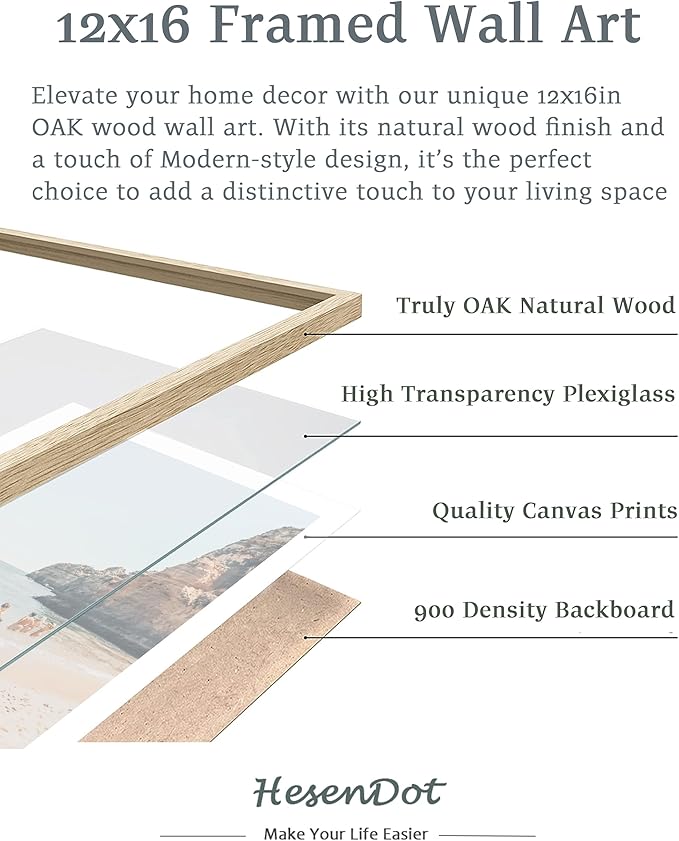 12x16 Framed Wall Art

Elevate your home decor with our unique 12x16in OAK wood wall art. With its natural wood finish and a touch of Modern-style design, it's the perfect choice to add a distinctive touch to your living space

Truly OAK Natural Wood

High Transparency Plexiglass

Quality Canvas Prints

900 Density Backboard

HesenDot

Make Your Life Easier